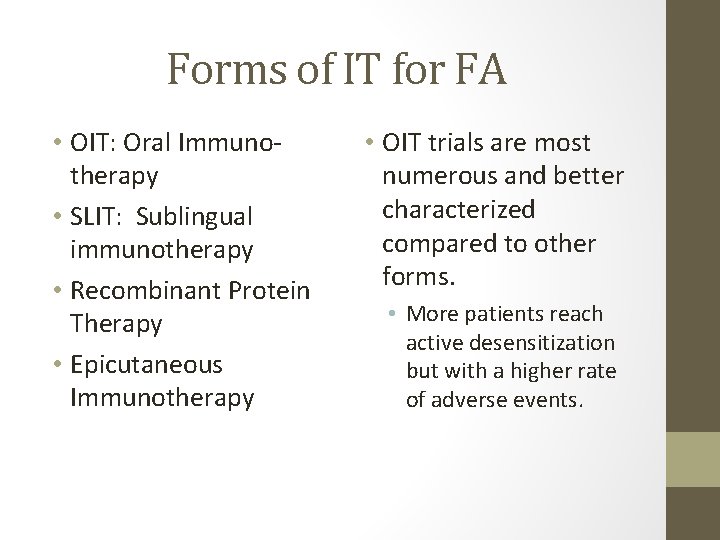 Forms of IT for FA

• OIT: Oral Immunotherapy
• SLIT: Sublingual immunotherapy
• Recombinant Protein Therapy
• Epicutaneous Immunotherapy

• OIT trials are most numerous and better characterized compared to other forms.
  • More patients reach active desensitization but with a higher rate of adverse events.